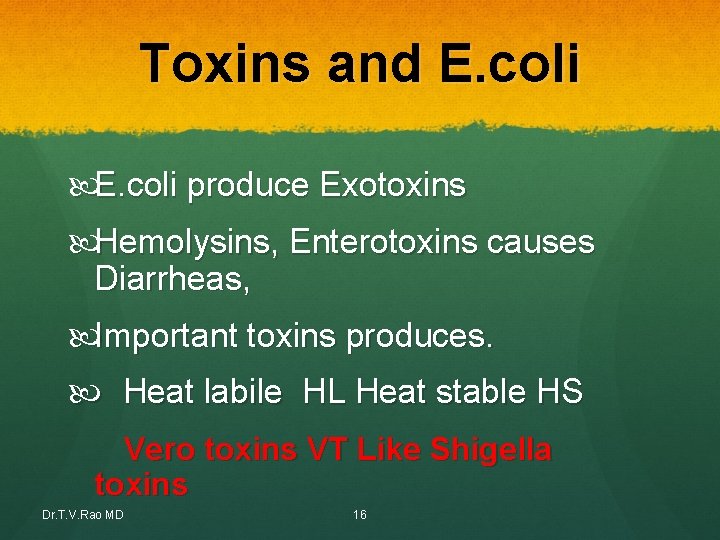 Toxins and E.coli

E.coli produce Exotoxins

Hemolysins, Enterotoxins causes Diarrheas,

Important toxins produces.

Heat labile HL Heat stable HS

Vero toxins VT Like Shigella toxins

Dr.T.V.Rao MD

16